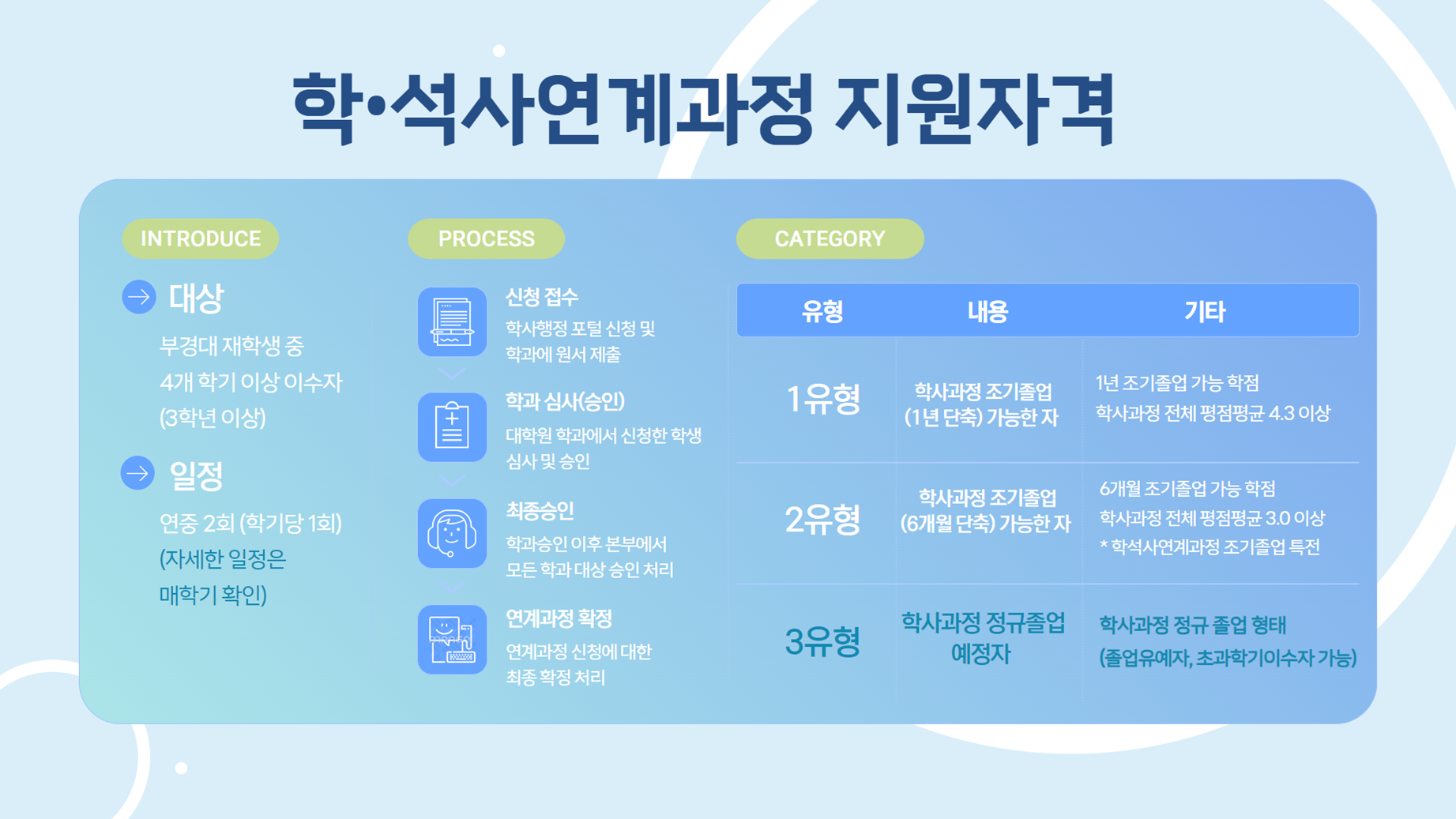 학•석사연계과정 지원자격

INTRODUCE

대상

부경대 재학생 중
4개 학기 이상 이수자
(3학년 이상)

일정

연중 2회 (학기당 1회)
(자세한 일정은
매학기 확인)

PROCESS

신청 접수
학사행정 포털 신청 및
학과에 원서 제출

학과 심사(승인)
대학원 학과에서 신청한 학생
심사 및 승인

최종승인
학과승인 이후 본부에서
모든 학과 대상 승인 처리

연계과정 확정
연계과정 신청에 대한
최종 확정 처리

CATEGORY

| 유형 | 내용 | 기타 |
|---|---|---|
| 1유형 | 학사과정 조기졸업 (1년 단축) 가능한 자 | 1년 조기졸업 가능 학점 학사과정 전체 평점평균 4.3 이상 |
| 2유형 | 학사과정 조기졸업 (6개월 단축) 가능한 자 | 6개월 조기졸업 가능 학점 학사과정 전체 평점평균 3.0 이상 * 학석사연계과정 조기졸업 특전 |
| 3유형 | 학사과정 정규졸업 예정자 | 학사과정 정규 졸업 형태 (졸업유예자, 초과학기이수자 가능) |